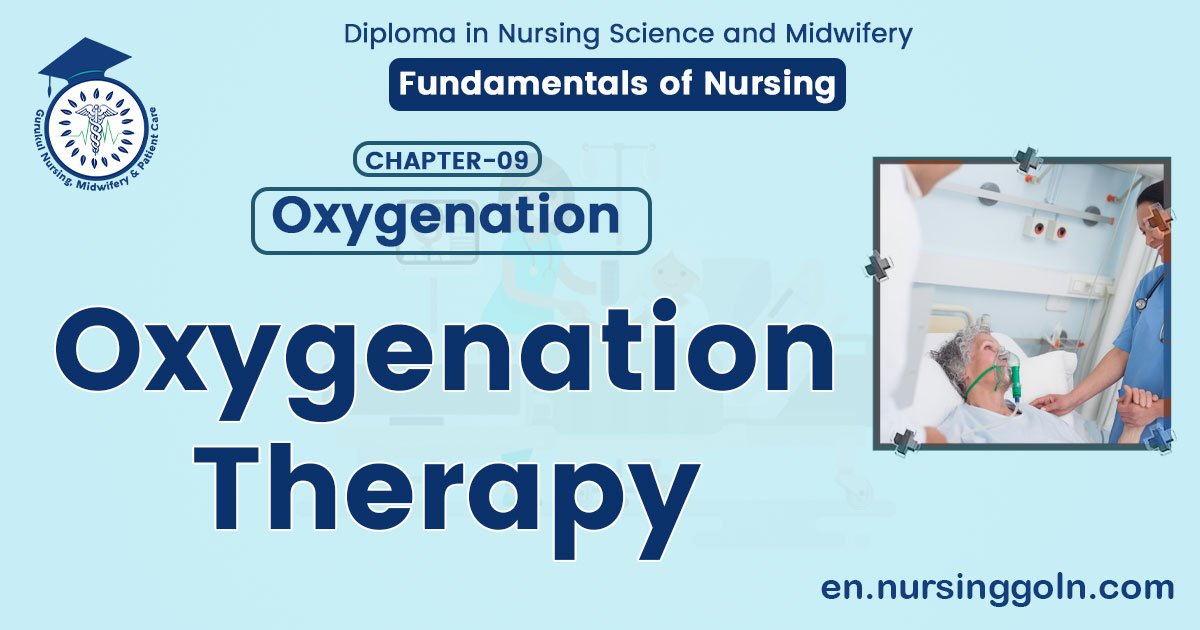 Gurukul Nursing, Midwifery & Patient Care

Diploma in Nursing Science and Midwifery

Fundamentals of Nursing

CHAPTER-09

Oxygenation

Oxygenation Therapy

en.nursinggoln.com